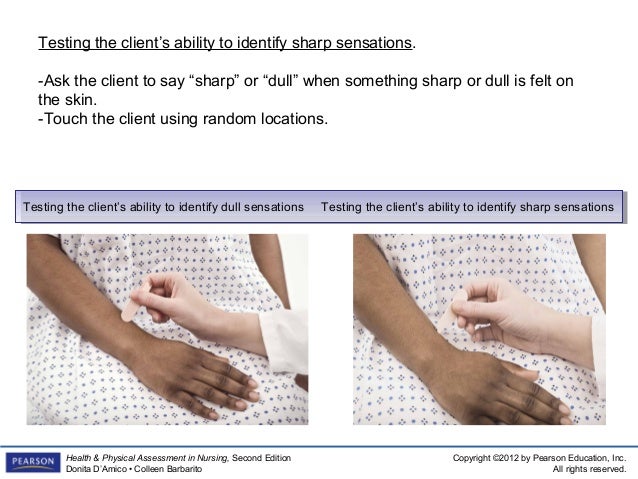 Testing the client's ability to identify sharp sensations.

-Ask the client to say "sharp" or "dull" when something sharp or dull is felt on the skin.
-Touch the client using random locations.

Testing the client's ability to identify dull sensations

Testing the client's ability to identify sharp sensations

PEARSON

Health & Physical Assessment in Nursing, Second Edition
Donita D'Amico • Colleen Barbarito

Copyright ©2012 by Pearson Education, Inc.
All rights reserved.